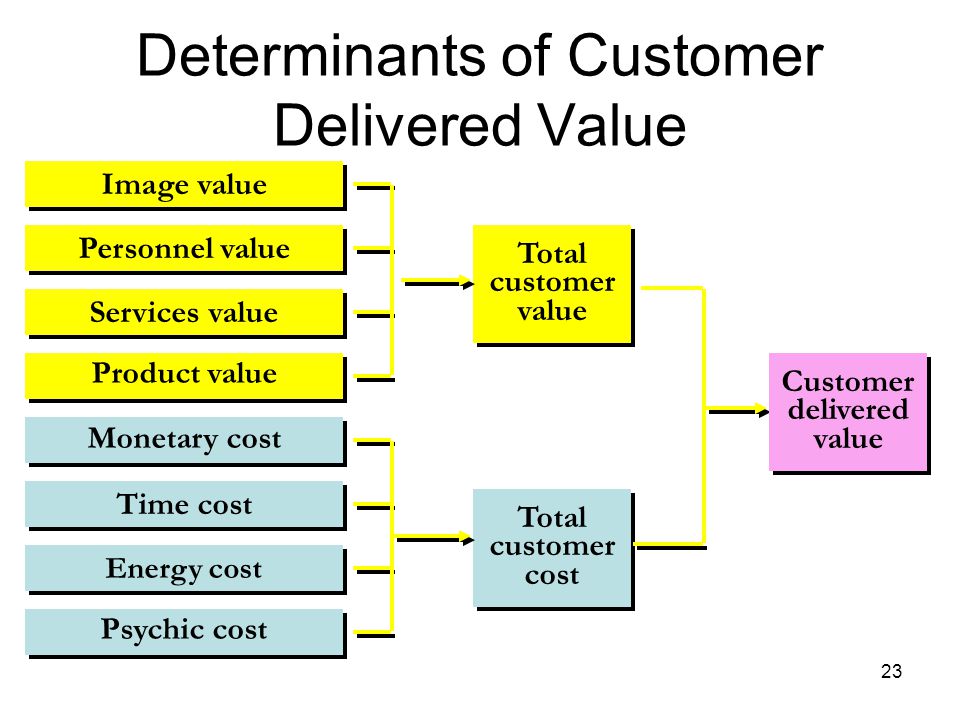 Determinants of Customer Delivered Value

Image value

Personnel value

Services value

Product value

Monetary cost

Time cost

Energy cost

Psychic cost

Total customer value

Total customer cost

Customer delivered value

23